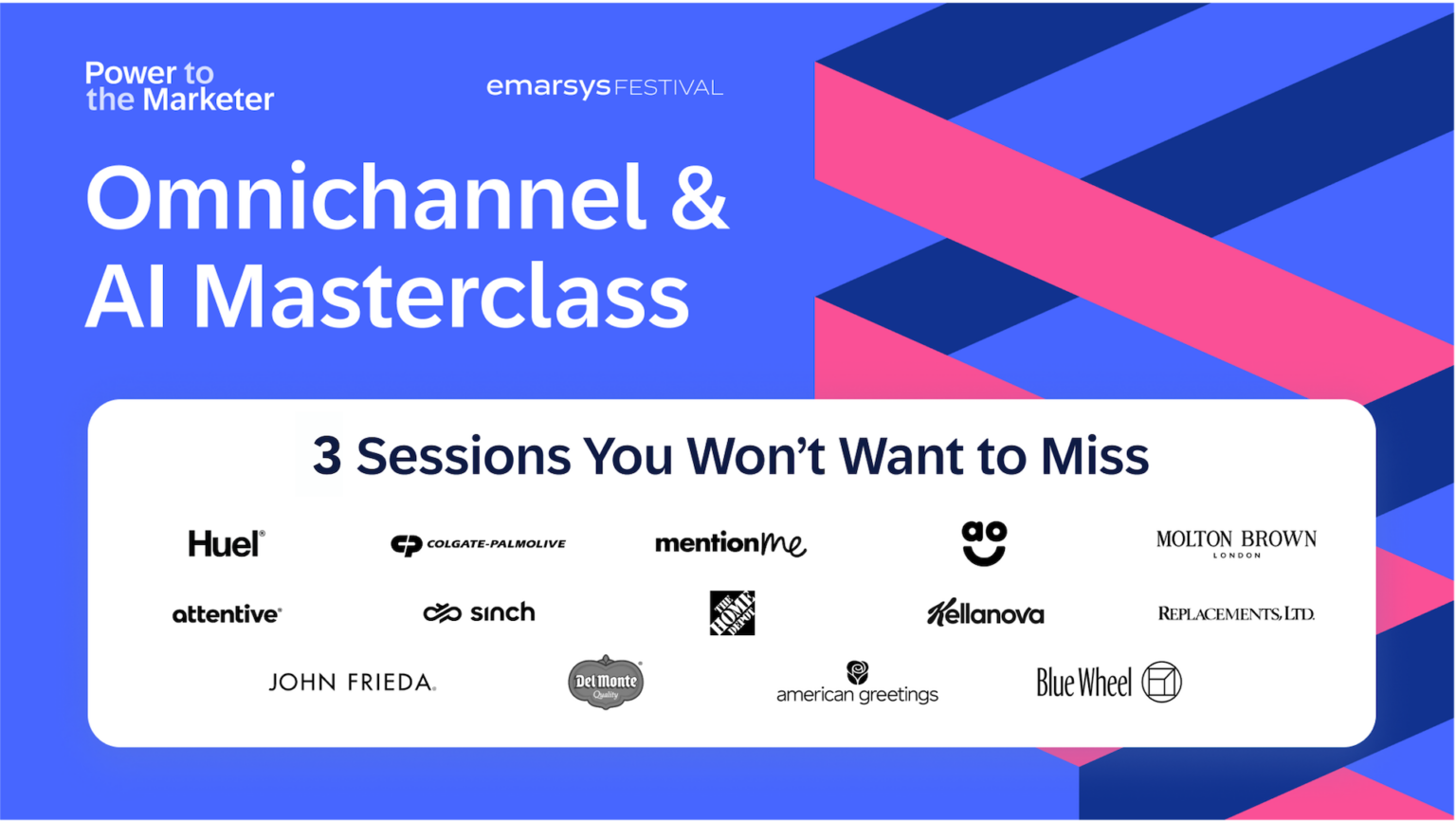 Power to the Marketer

emarsys FESTIVAL

Omnichannel & AI Masterclass

3 Sessions You Won't Want to Miss

Huel

COLGATE-PALMOLIVE

mention me

ao

MOLTON BROWN
LONDON

attentive

sinch

THE HOME DEPOT

Kellanova

REPLACEMENTS, LTD.

JOHN FRIEDA

Del Monte
Quality

american greetings

Blue Wheel